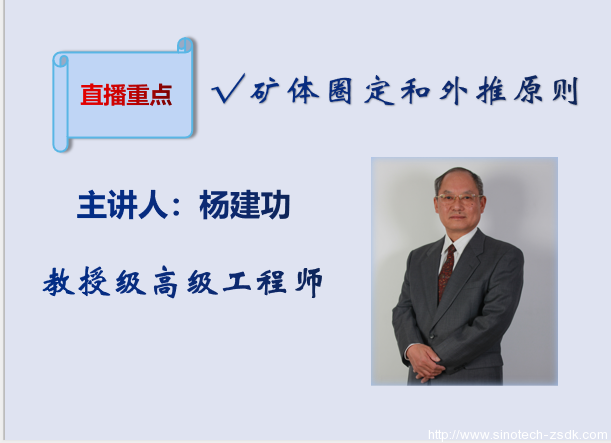 直播重点

√矿体圈定和外推原则

主讲人：杨建功

教授级高级工程师

http://www.sinotech-zsdk.com